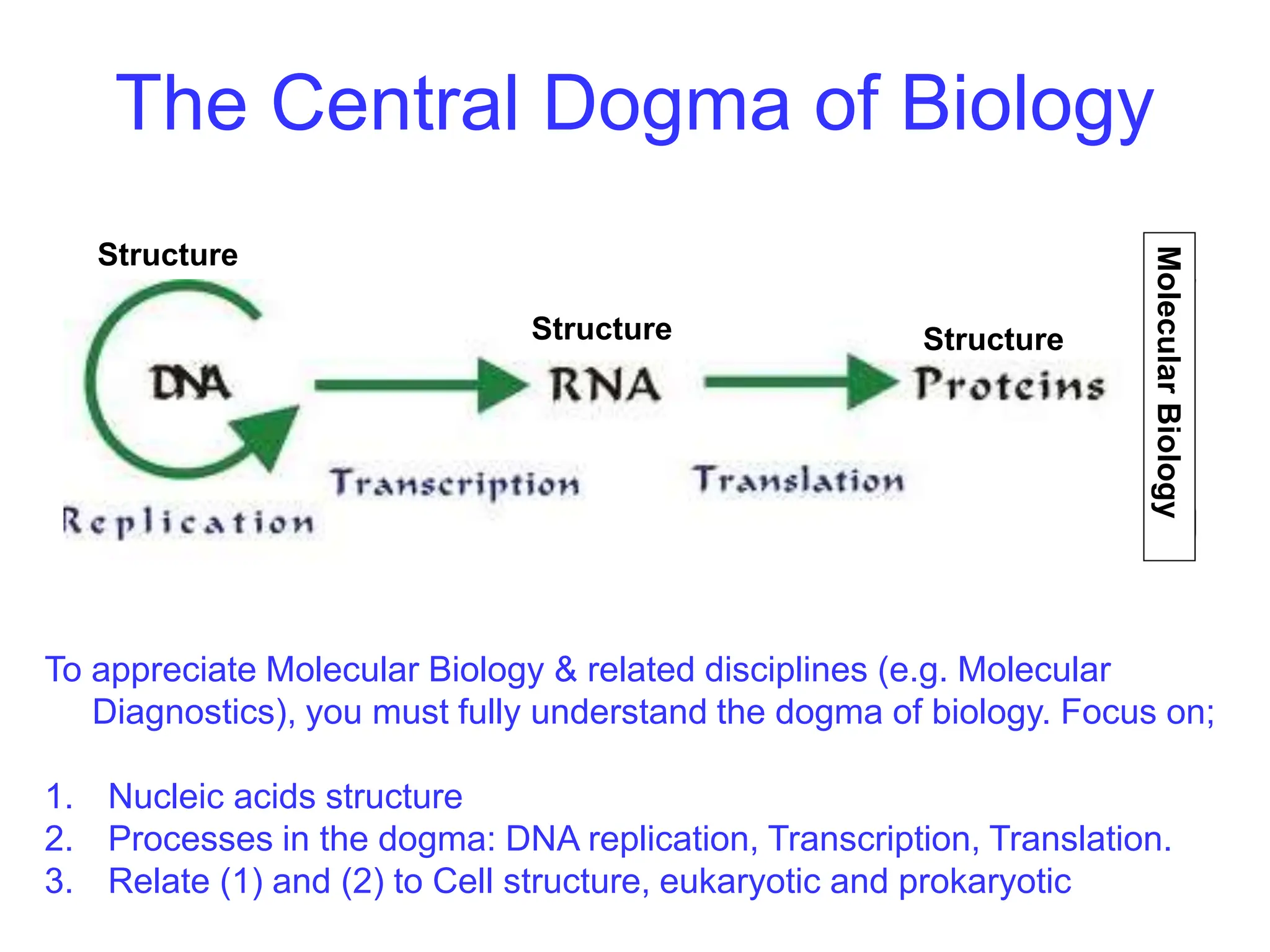 The Central Dogma of Biology

Structure

DNA

Replication

Transcription

Structure

RNA

Translation

Structure

Proteins

Molecular Biology

To appreciate Molecular Biology & related disciplines (e.g. Molecular Diagnostics), you must fully understand the dogma of biology. Focus on;

1. Nucleic acids structure
2. Processes in the dogma: DNA replication, Transcription, Translation.
3. Relate (1) and (2) to Cell structure, eukaryotic and prokaryotic